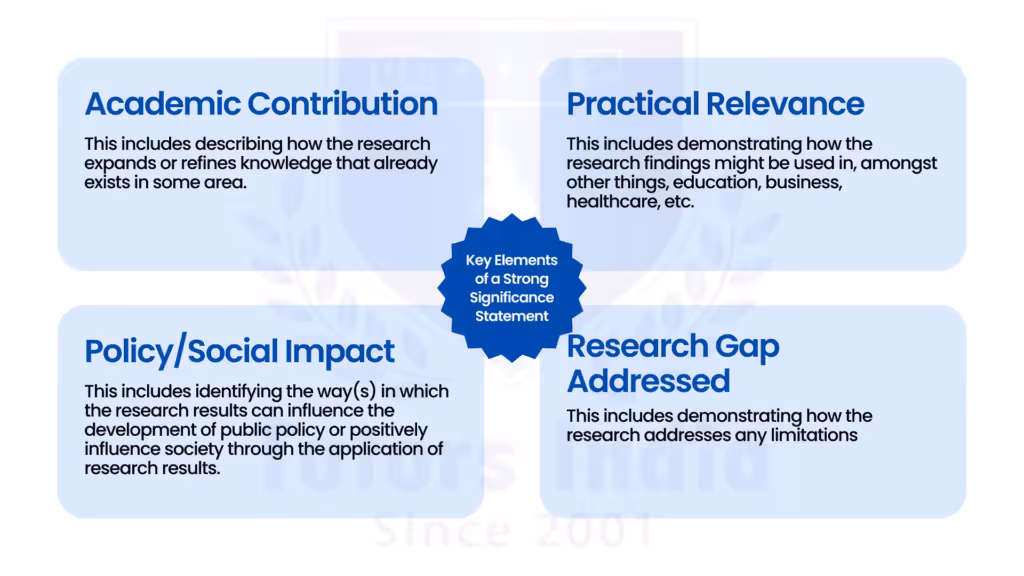 Academic Contribution

This includes describing how the research expands or refines knowledge that already exists in some area.

Practical Relevance

This includes demonstrating how the research findings might be used in, amongst other things, education, business, healthcare, etc.

Key Elements of a Strong Significance Statement

Policy/Social Impact

This includes identifying the way(s) in which the research results can influence the development of public policy or positively influence society through the application of research results.

Research Gap Addressed

This includes demonstrating how the research addresses any limitations

Tutors India

Since 2001